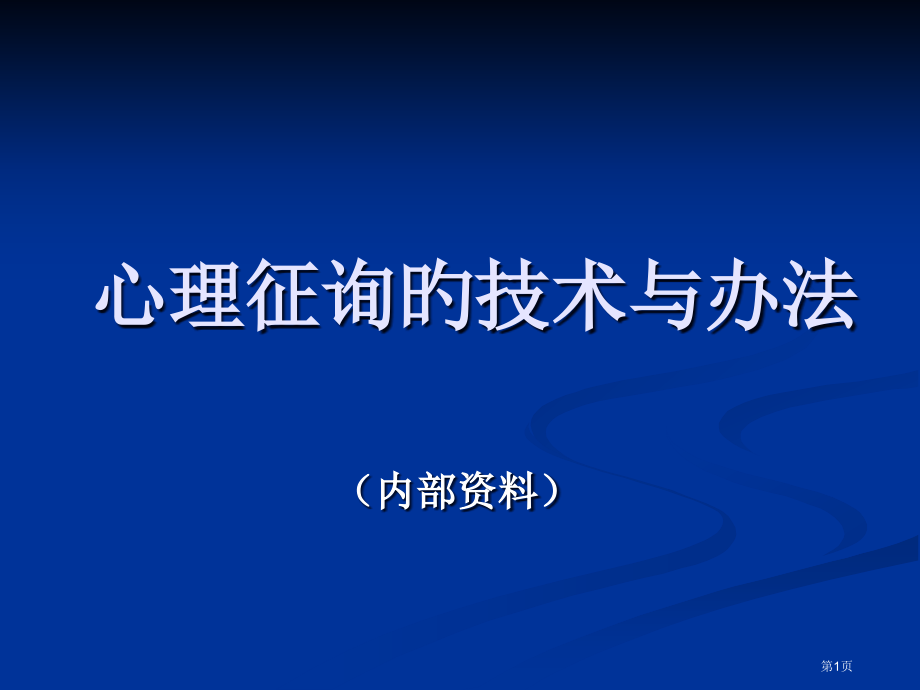 心理征询的技术与办法

（内部资料）

第1页